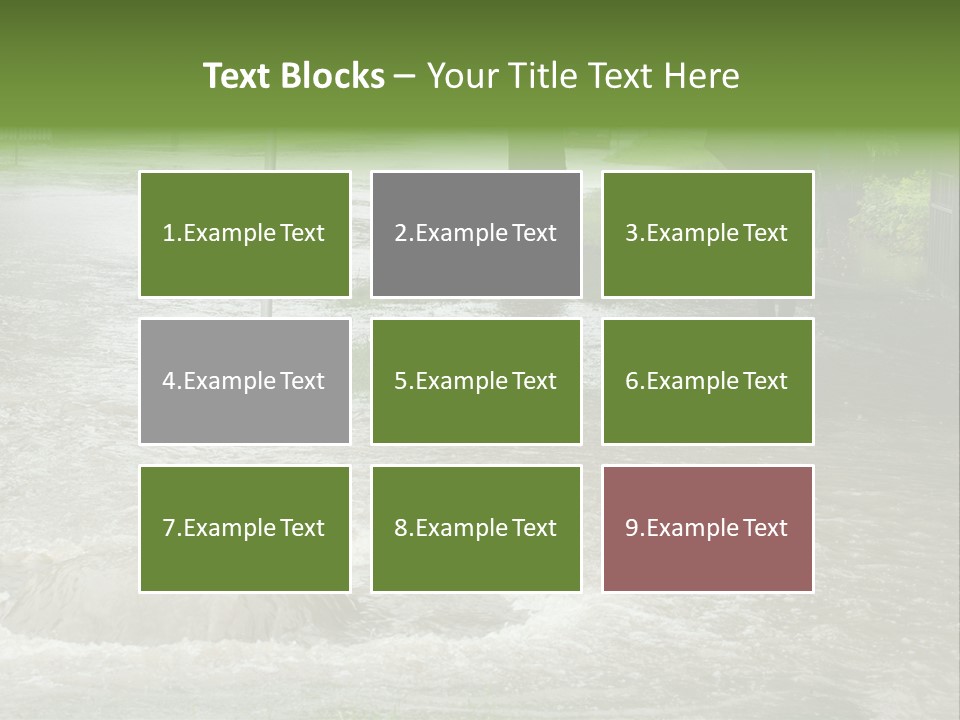 Text Blocks – Your Title Text Here

1.Example Text

2.Example Text

3.Example Text

4.Example Text

5.Example Text

6.Example Text

7.Example Text

8.Example Text

9.Example Text